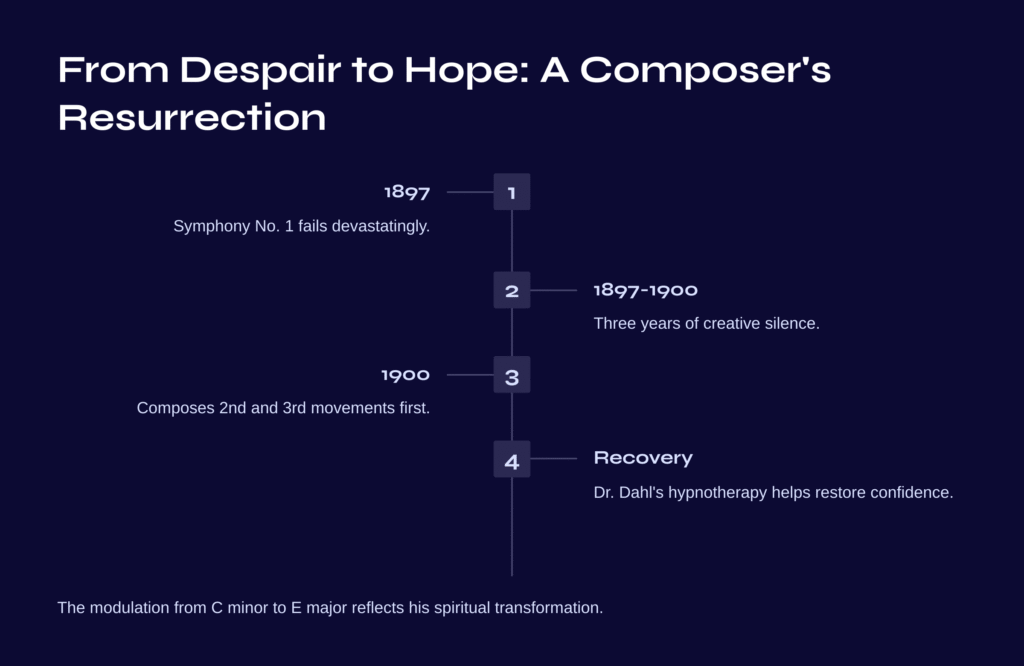 From Despair to Hope: A Composer's Resurrection

1897

1

Symphony No. 1 fails devastatingly.

2

1897-1900

Three years of creative silence.

1900

3

Composes 2nd and 3rd movements first.

4

Recovery

Dr. Dahl's hypnotherapy helps restore confidence.

The modulation from C minor to E major reflects his spiritual transformation.